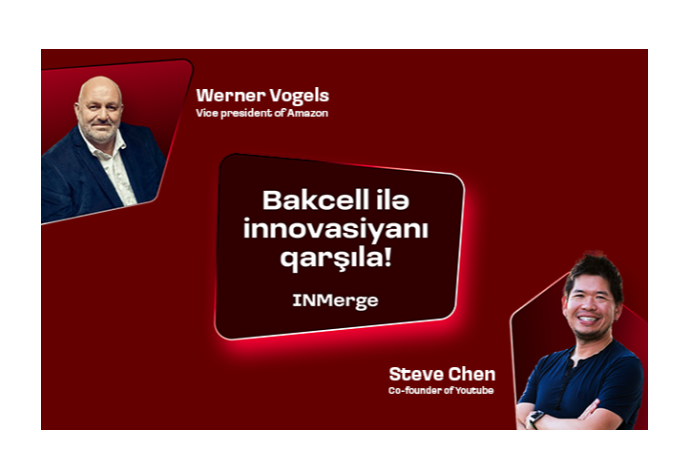 Werner Vogels
Vice president of Amazon

Bakcell ilə innovasiyanı qarşıla!

INMerge

Steve Chen
Co-founder of Youtube